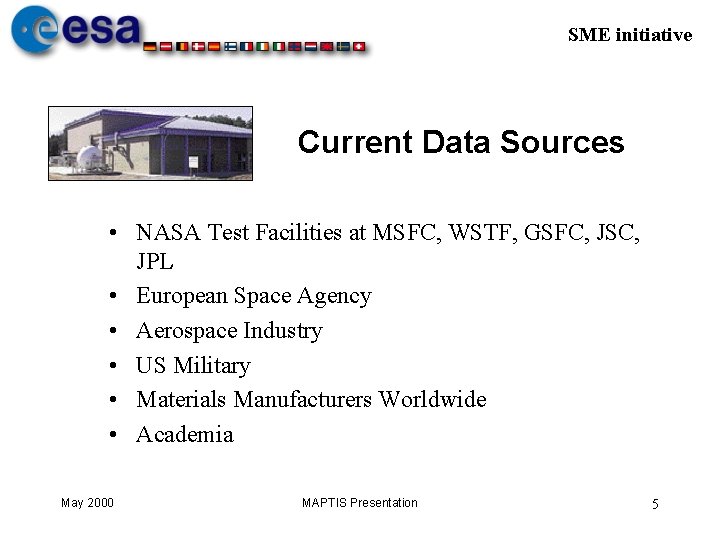 esa

SME initiative

Current Data Sources

• NASA Test Facilities at MSFC, WSTF, GSFC, JSC, JPL
• European Space Agency
• Aerospace Industry
• US Military
• Materials Manufacturers Worldwide
• Academia

May 2000

MAPTIS Presentation

5